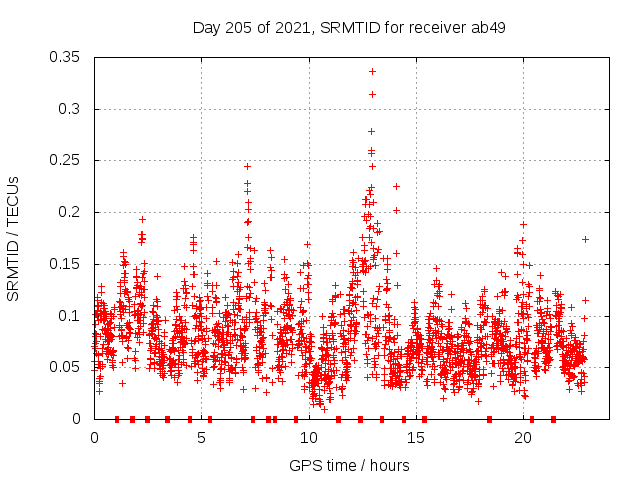 Day 205 of 2021, SRMTID for receiver ab49

SRMTID / TECUs

0.35
0.3
0.25
0.2
0.15
0.1
0.05
0

0
5
10
15
20

GPS time / hours